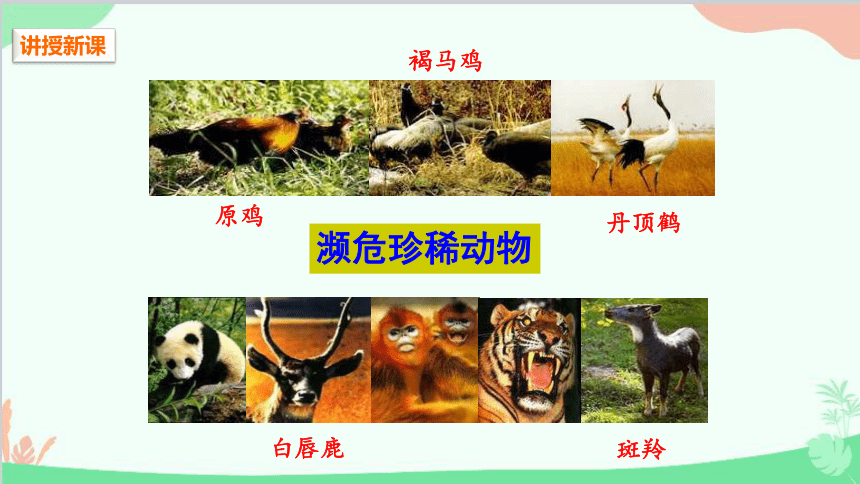 讲授新课

褐马鸡

原鸡

丹顶鹤

濒危珍稀动物

白唇鹿

斑羚